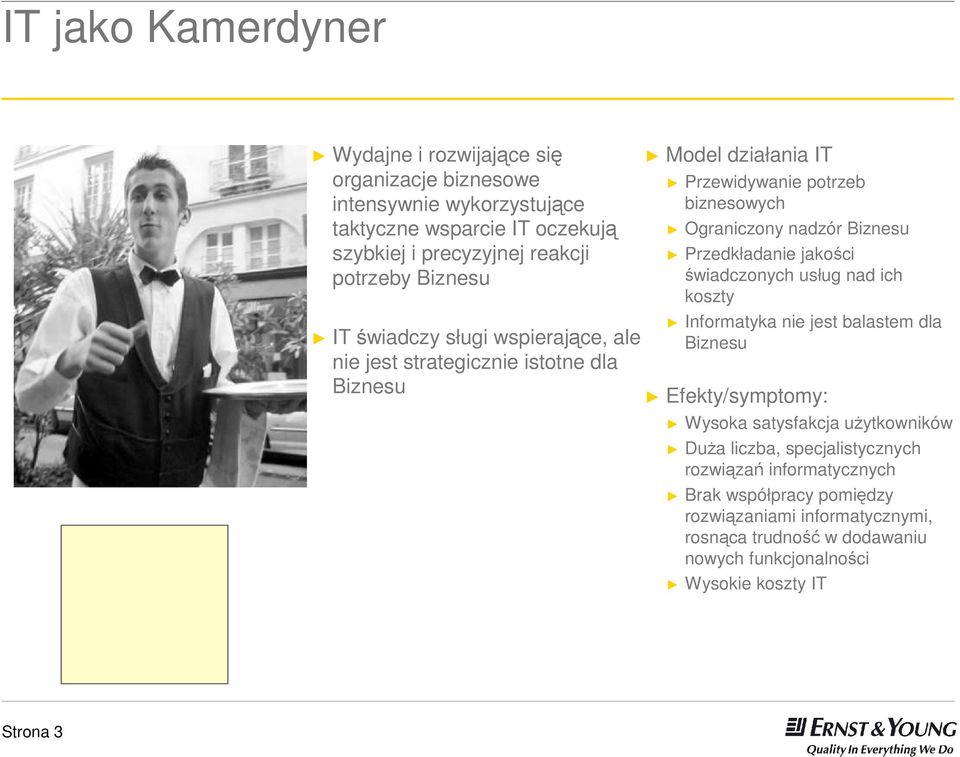 IT jako Kamerdyner

► Wydajne i rozwijające się organizacje biznesowe intensywnie wykorzystujące taktyczne wsparcie IT oczekują szybkiej i precyzyjnej reakcji potrzeby Biznesu

► IT świadczy sługi wspierające, ale nie jest strategicznie istotne dla Biznesu

► Model działania IT
► Przewidywanie potrzeb biznesowych
► Ograniczony nadzór Biznesu
► Przedkładanie jakości świadczonych usług nad ich koszty
► Informatyka nie jest balastem dla Biznesu

► Efekty/symptomy:
► Wysoka satysfakcja użytkowników
► Duża liczba, specjalistycznych rozwiązań informatycznych
► Brak współpracy pomiędzy rozwiązaniami informatycznymi, rosnąca trudność w dodawaniu nowych funkcjonalności
► Wysokie koszty IT

Strona 3

ERNST & YOUNG
Quality In Everything We Do